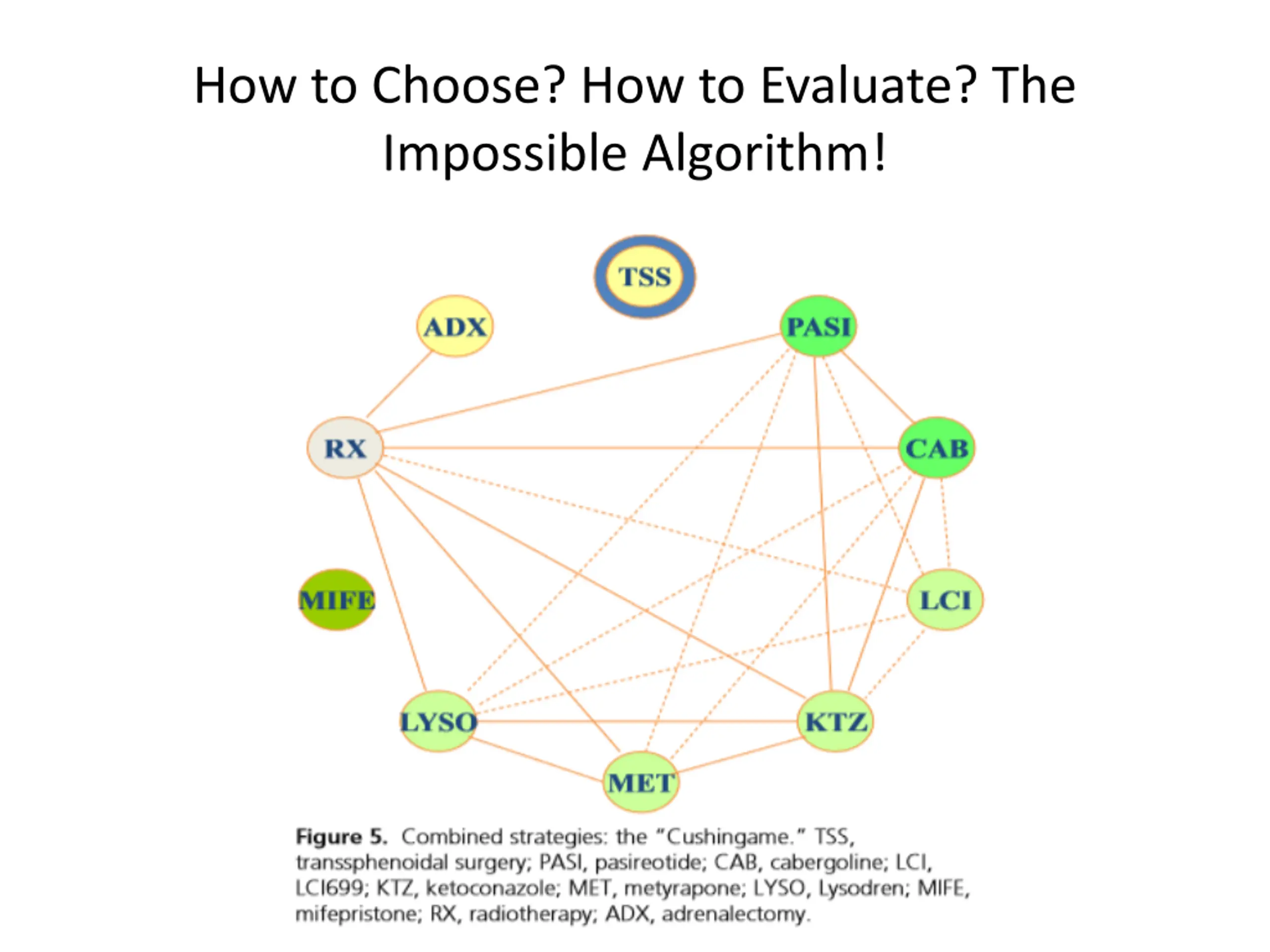 How to Choose? How to Evaluate? The Impossible Algorithm!

TSS

ADX

PASI

RX

CAB

MIFE

LCI

LYSO

KTZ

MET

Figure 5. Combined strategies: the "Cushingame." TSS, transsphenoidal surgery; PASI, pasireotide; CAB, cabergoline; LCI, LCI699; KTZ, ketoconazole; MET, metyrapone; LYSO, Lysodren; MIFE, mifepristone; RX, radiotherapy; ADX, adrenalectomy.